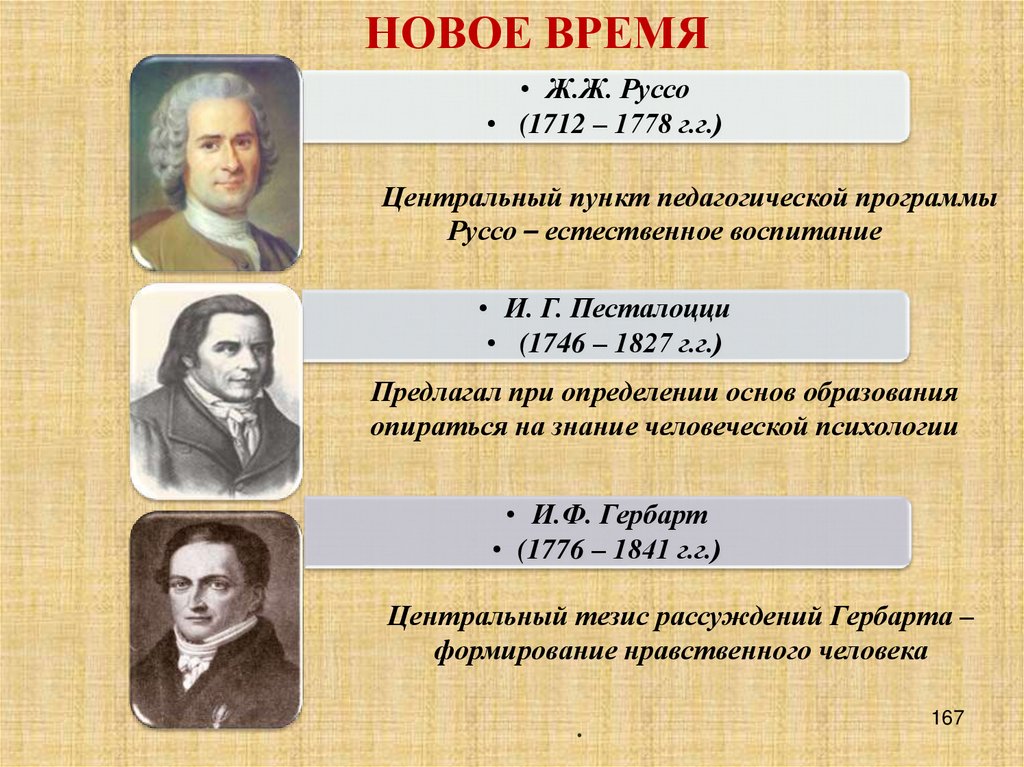 НОВОЕ ВРЕМЯ

• Ж.Ж. Руссо
• (1712 – 1778 г.г.)

Центральный пункт педагогической программы Руссо – естественное воспитание

• И. Г. Песталоцци
• (1746 – 1827 г.г.)

Предлагал при определении основ образования опираться на знание человеческой психологии

• И.Ф. Гербарт
• (1776 – 1841 г.г.)

Центральный тезис рассуждений Гербарта – формирование нравственного человека

167

.